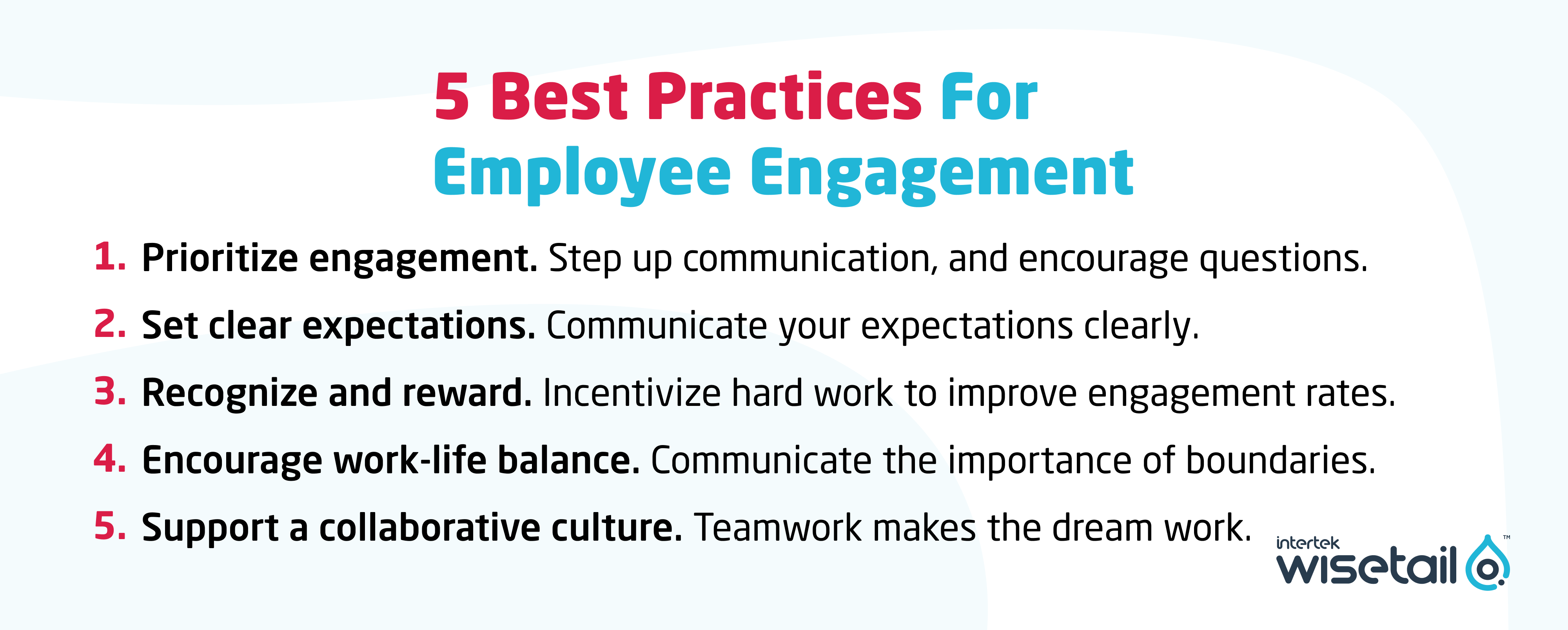 5 Best Practices For Employee Engagement

1. Prioritize engagement. Step up communication, and encourage questions.

2. Set clear expectations. Communicate your expectations clearly.

3. Recognize and reward. Incentivize hard work to improve engagement rates.

4. Encourage work-life balance. Communicate the importance of boundaries.

5. Support a collaborative culture. Teamwork makes the dream work.

intertek wisetail™